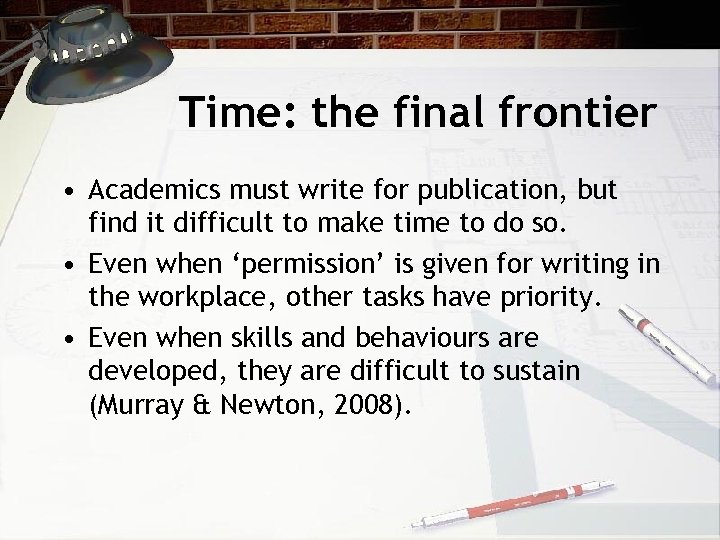 Time: the final frontier

• Academics must write for publication, but find it difficult to make time to do so.
• Even when ‘permission’ is given for writing in the workplace, other tasks have priority.
• Even when skills and behaviours are developed, they are difficult to sustain (Murray & Newton, 2008).